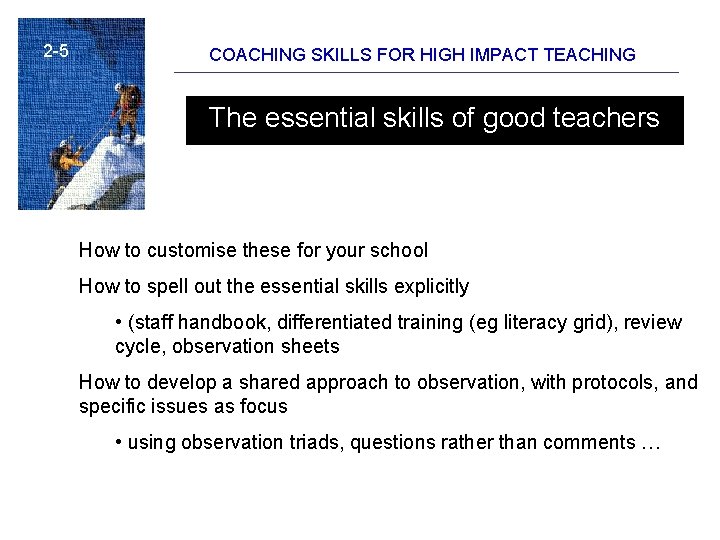 2-5

COACHING SKILLS FOR HIGH IMPACT TEACHING

The essential skills of good teachers

How to customise these for your school

How to spell out the essential skills explicitly

• (staff handbook, differentiated training (eg literacy grid), review cycle, observation sheets

How to develop a shared approach to observation, with protocols, and specific issues as focus

• using observation triads, questions rather than comments …